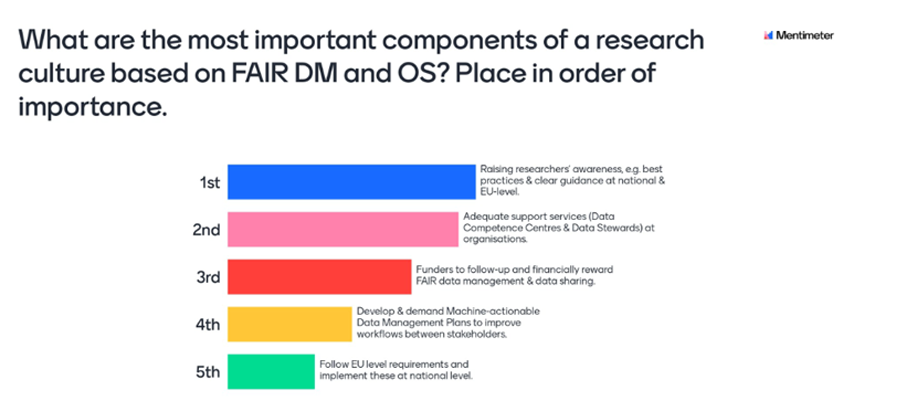 What are the most important components of a research culture based on FAIR DM and OS? Place in order of importance.

Mentimeter

1st Raising researchers' awareness, e.g. best practices & clear guidance at national & EU-level.

2nd Adequate support services (Data Competence Centres & Data Stewards) at organisations.

3rd Funders to follow-up and financially reward FAIR data management & data sharing.

4th Develop & demand Machine-actionable Data Management Plans to improve workflows between stakeholders.

5th Follow EU level requirements and implement these at national level.